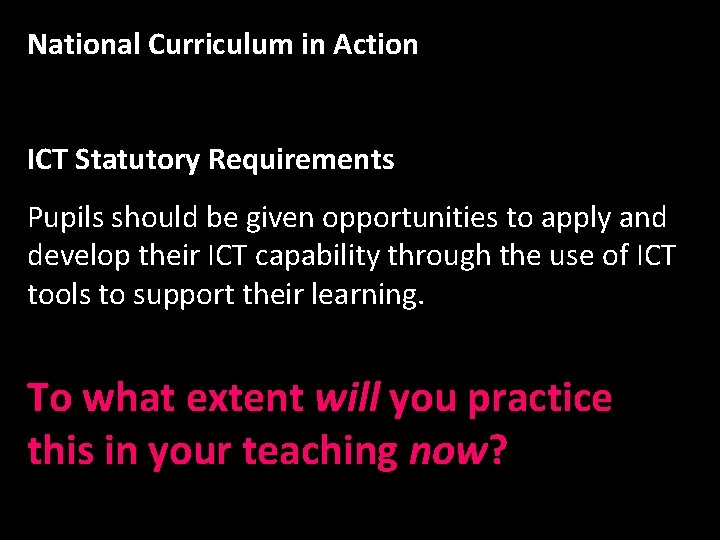 National Curriculum in Action

ICT Statutory Requirements

Pupils should be given opportunities to apply and develop their ICT capability through the use of ICT tools to support their learning.

To what extent will you practice this in your teaching now?